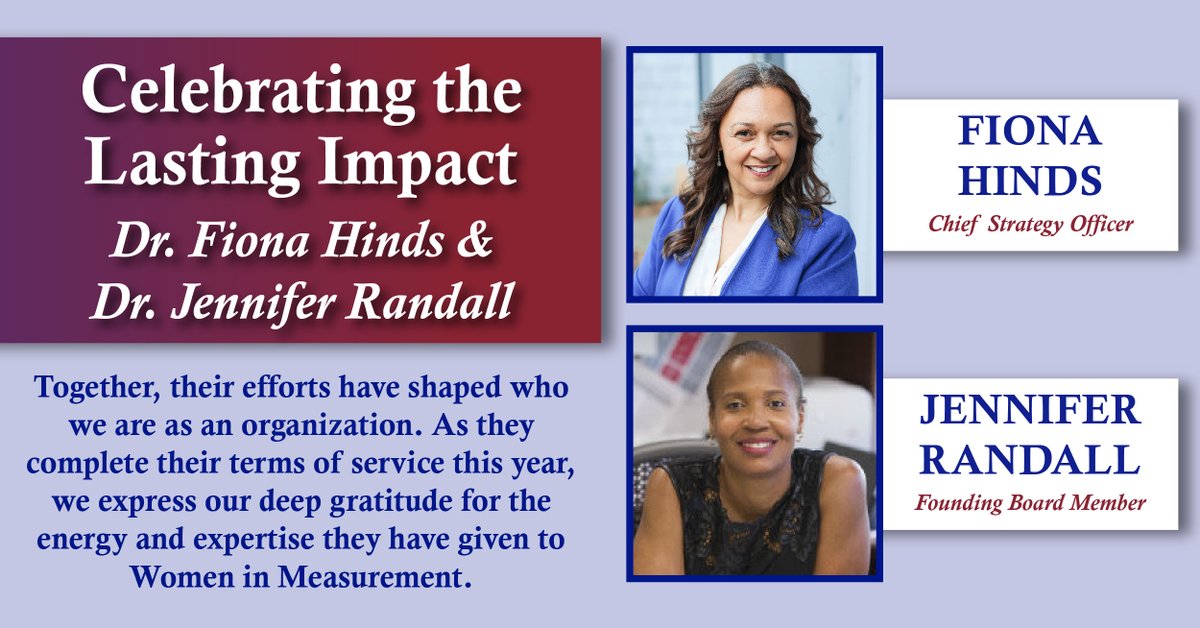 Celebrating the Lasting Impact

Dr. Fiona Hinds & Dr. Jennifer Randall

Together, their efforts have shaped who we are as an organization. As they complete their terms of service this year, we express our deep gratitude for the energy and expertise they have given to Women in Measurement.

FIONA HINDS

Chief Strategy Officer

JENNIFER RANDALL

Founding Board Member